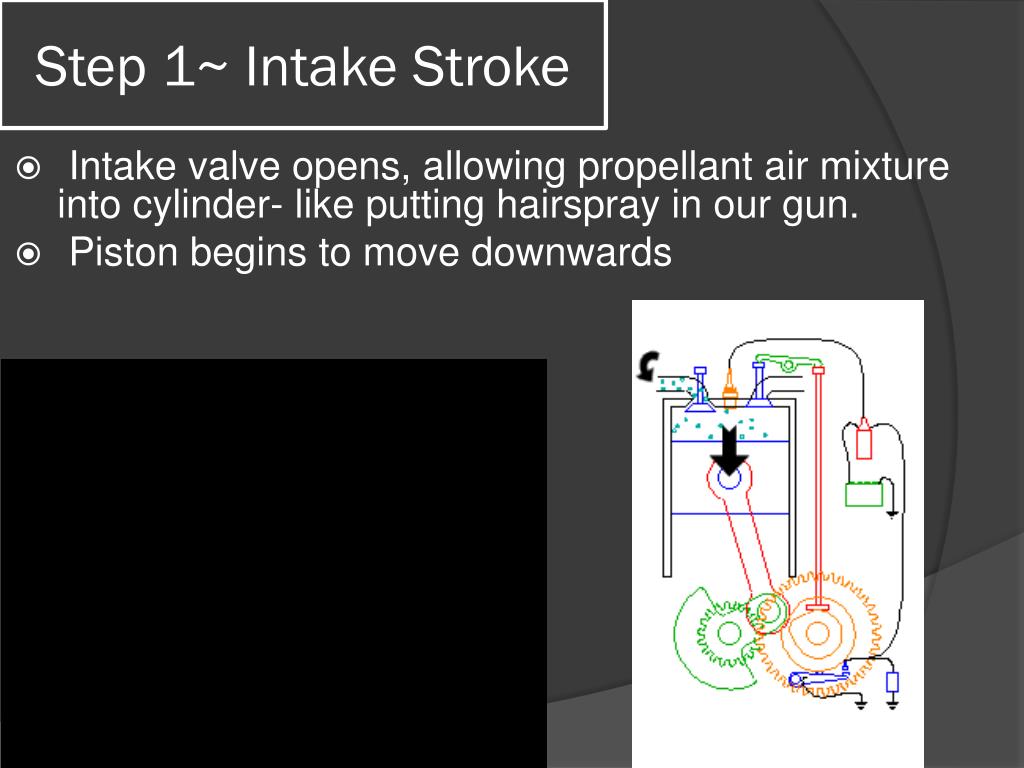 Step 1~ Intake Stroke

Intake valve opens, allowing propellant air mixture into cylinder- like putting hairspray in our gun.

Piston begins to move downwards